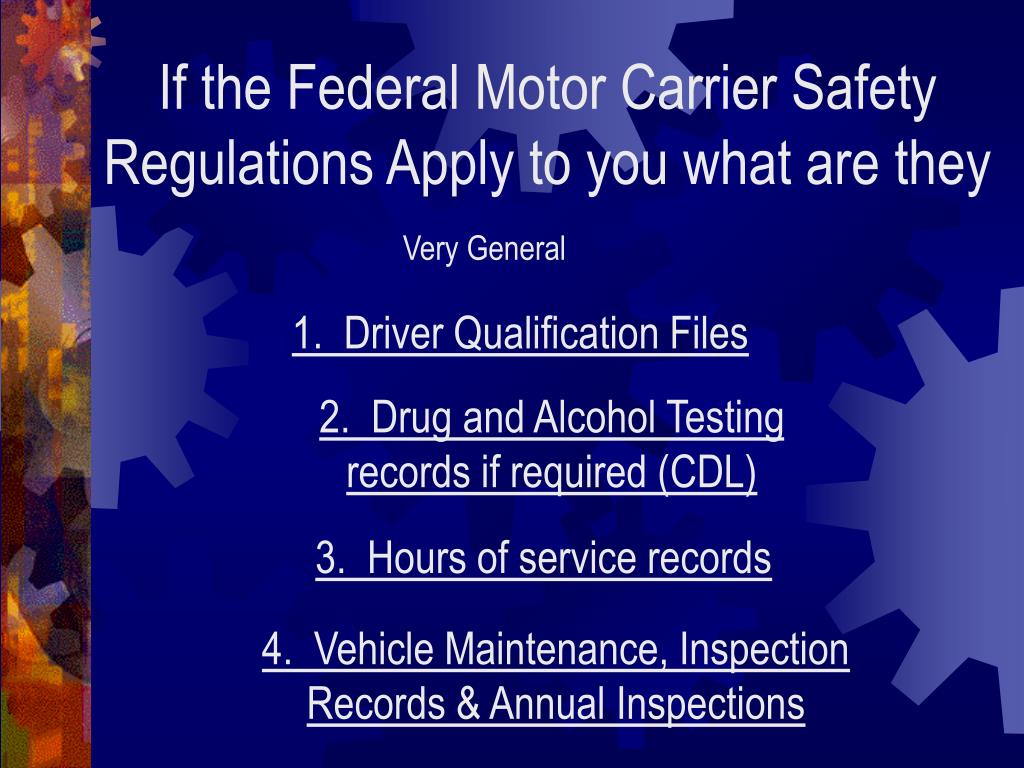 If the Federal Motor Carrier Safety Regulations Apply to you what are they

Very General

1. Driver Qualification Files

2. Drug and Alcohol Testing records if required (CDL)

3. Hours of service records

4. Vehicle Maintenance, Inspection Records & Annual Inspections